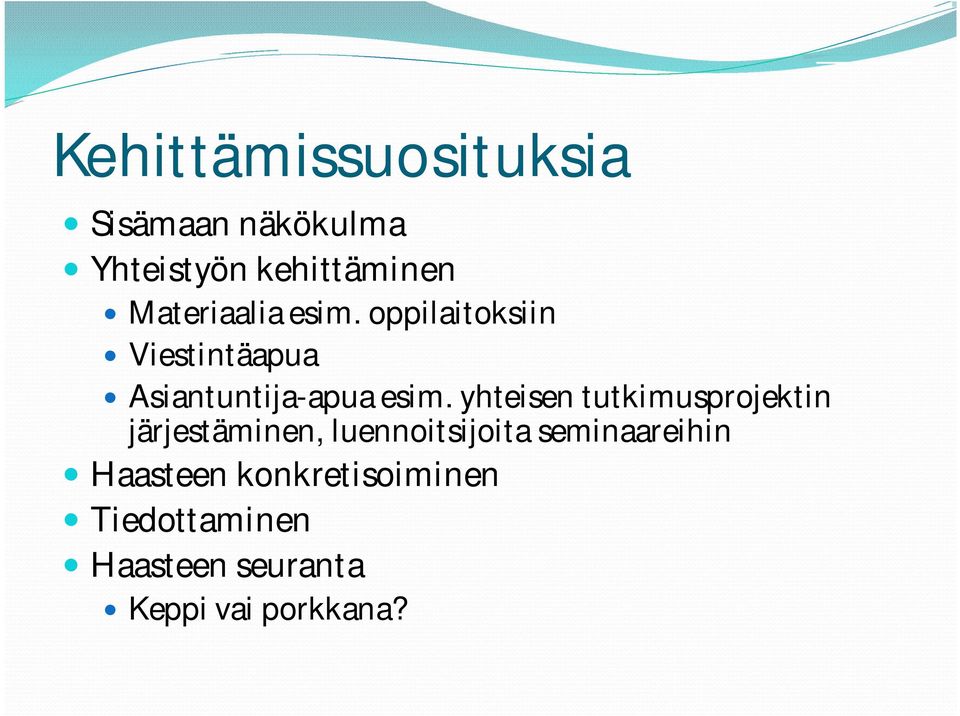 Kehittämissuosituksia

- Sisämaan näkökulma
- Yhteistyön kehittäminen
  - Materiaalia esim. oppilaitoksiin
  - Viestintäapua
  - Asiantuntija-apua esim. yhteisen tutkimusprojektin järjestäminen, luennoitsijoita seminaareihin
- Haasteen konkretisoiminen
- Tiedottaminen
- Haasteen seuranta
  - Keppi vai porkkana?